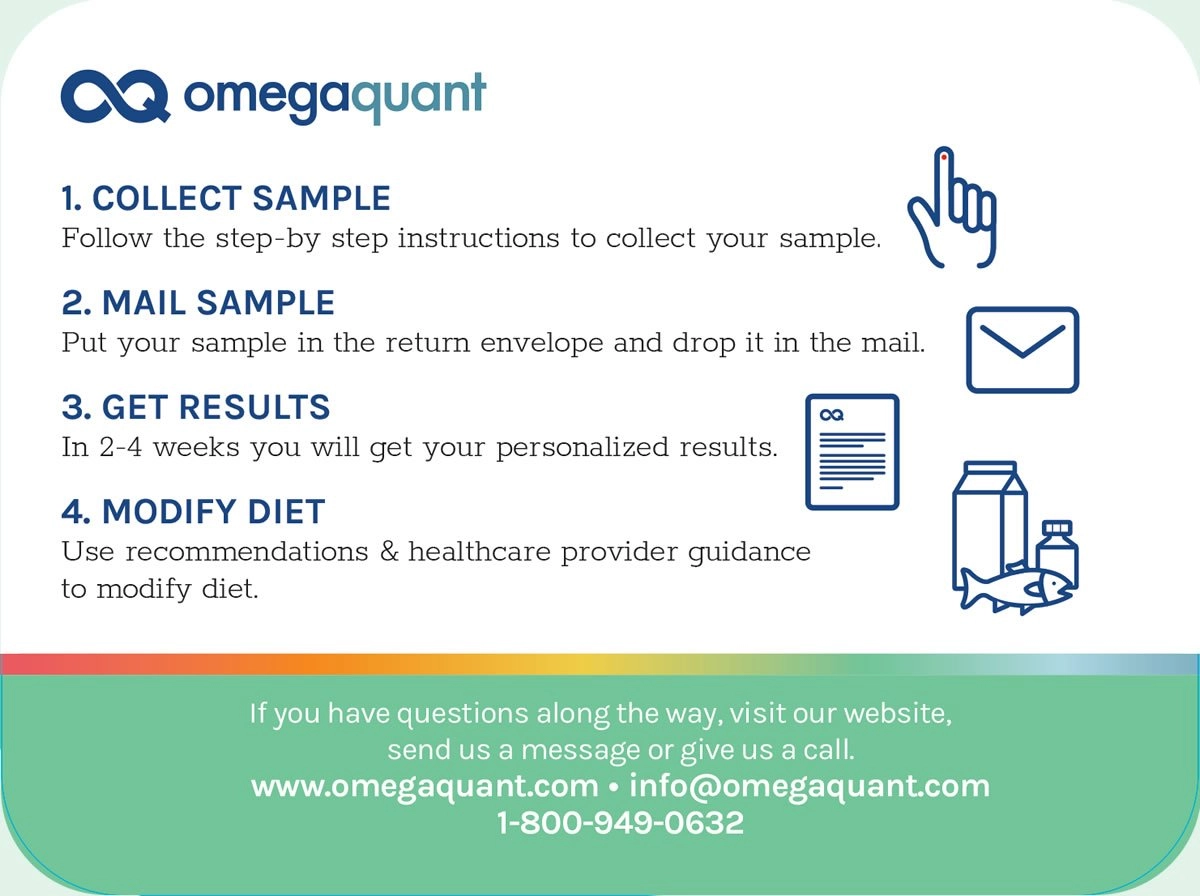 omegaquant

1. COLLECT SAMPLE
Follow the step-by step instructions to collect your sample.

2. MAIL SAMPLE
Put your sample in the return envelope and drop it in the mail.

3. GET RESULTS
In 2-4 weeks you will get your personalized results.

4. MODIFY DIET
Use recommendations & healthcare provider guidance to modify diet.

If you have questions along the way, visit our website, send us a message or give us a call.
www.omegaquant.com • info@omegaquant.com
1-800-949-0632